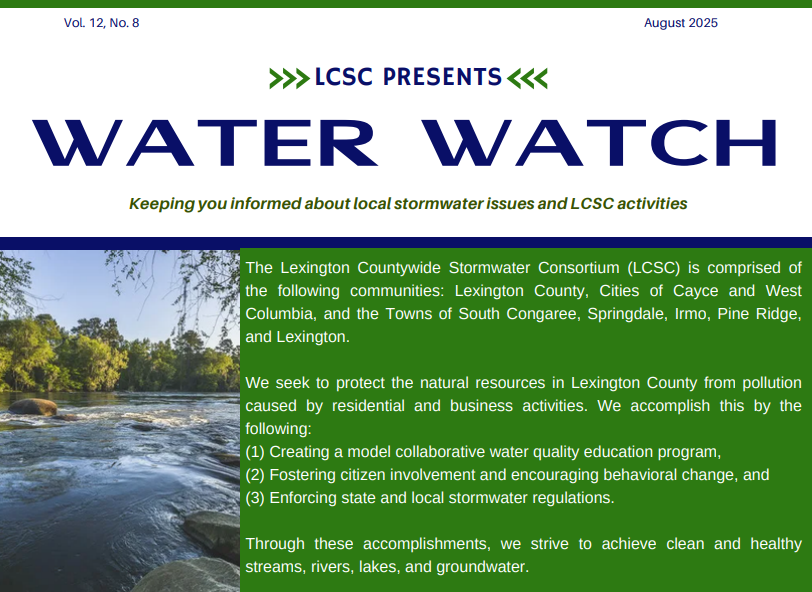 Vol. 12, No. 8

August 2025

>>> LCSC PRESENTS <<<

WATER WATCH

Keeping you informed about local stormwater issues and LCSC activities

The Lexington Countywide Stormwater Consortium (LCSC) is comprised of the following communities: Lexington County, Cities of Cayce and West Columbia, and the Towns of South Congaree, Springdale, Irmo, Pine Ridge, and Lexington.

We seek to protect the natural resources in Lexington County from pollution caused by residential and business activities. We accomplish this by the following:
(1) Creating a model collaborative water quality education program,
(2) Fostering citizen involvement and encouraging behavioral change, and
(3) Enforcing state and local stormwater regulations.

Through these accomplishments, we strive to achieve clean and healthy streams, rivers, lakes, and groundwater.